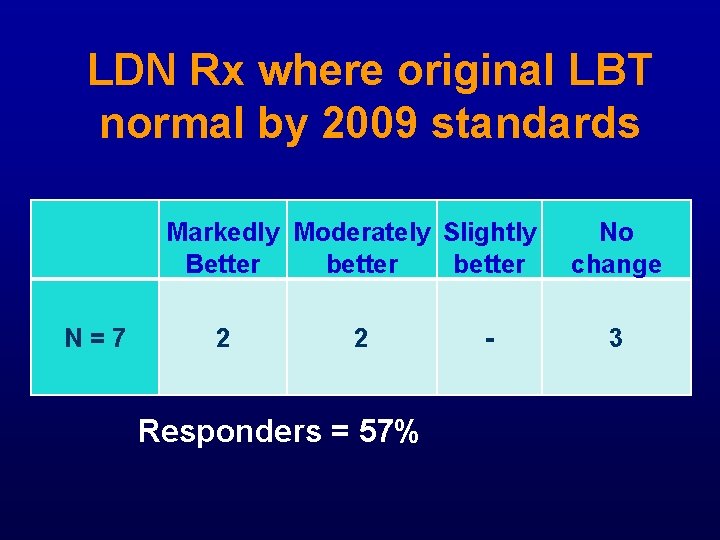 LDN Rx where original LBT normal by 2009 standards

| | Markedly Better | Moderately better | Slightly better | No change |
|---|---|---|---|---|
| N = 7 | 2 | 2 | - | 3 |

Responders = 57%